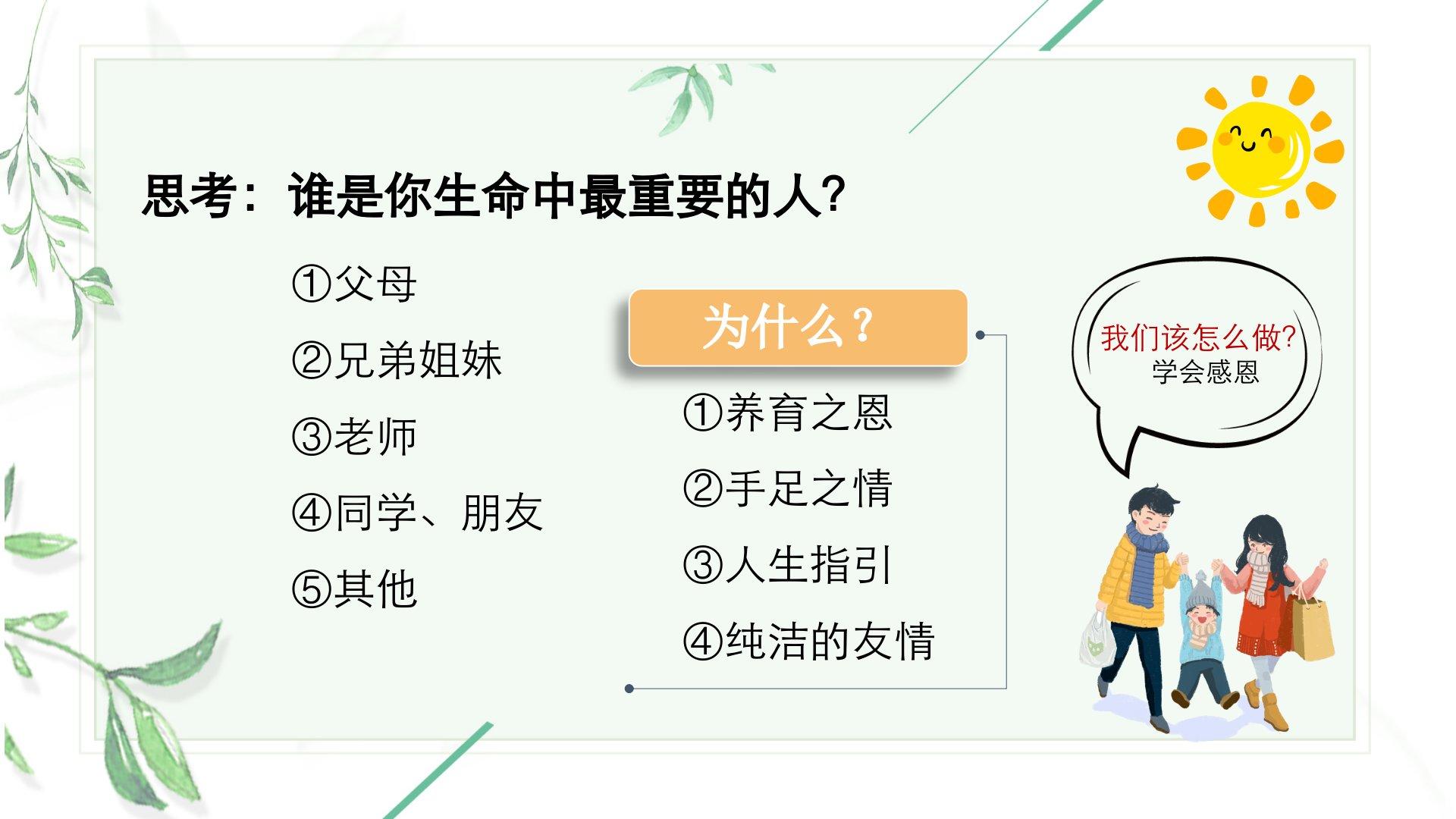 思考：谁是你生命中最重要的人?

①父母

②兄弟姐妹

③老师

④同学、朋友

⑤其他

为什么？

①养育之恩

②手足之情

③人生指引

④纯洁的友情

我们该怎么做?
学会感恩